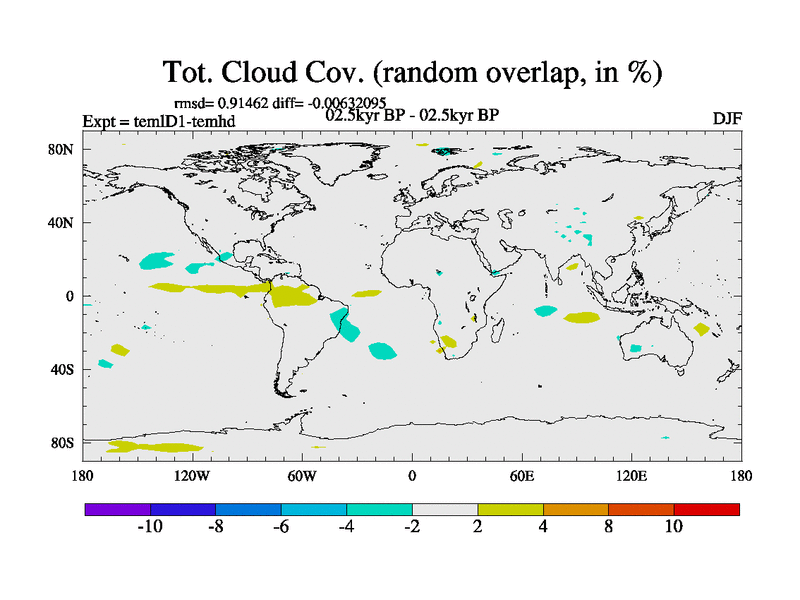 Tot. Cloud Cov. (random overlap, in %)

rmsd= 0.91462 diff= -0.00632095

Expt = temlD1-temhd

02.5kyr BP - 02.5kyr BP

DJF

80N
40N
0
40S
80S

180
120W
60W
0
60E
120E
180

-10 -8 -6 -4 -2 2 4 8 10